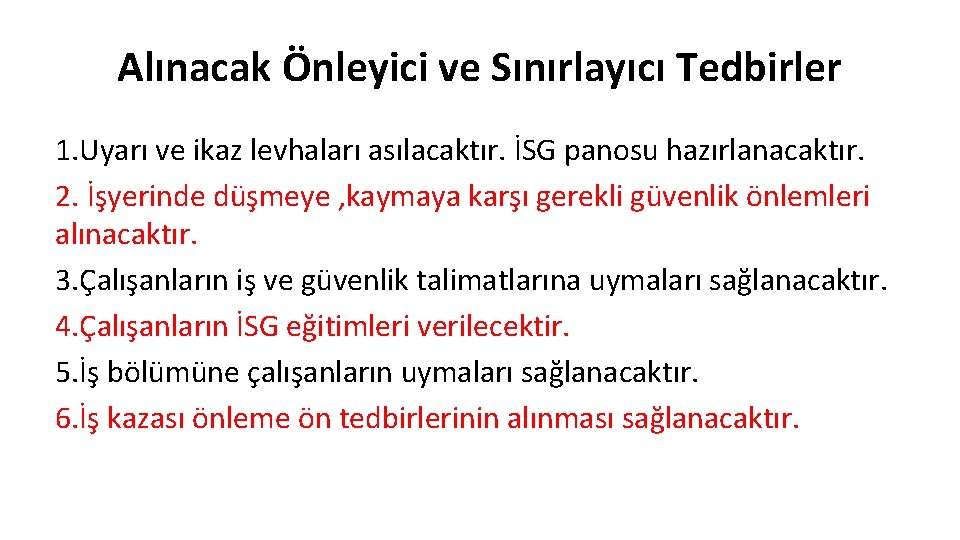 Alınacak Önleyici ve Sınırlayıcı Tedbirler

1.Uyarı ve ikaz levhaları asılacaktır. İSG panosu hazırlanacaktır.
2. İşyerinde düşmeye ,kaymaya karşı gerekli güvenlik önlemleri alınacaktır.
3.Çalışanların iş ve güvenlik talimatlarına uymaları sağlanacaktır.
4.Çalışanların İSG eğitimleri verilecektir.
5.İş bölümüne çalışanların uymaları sağlanacaktır.
6.İş kazası önleme ön tedbirlerinin alınması sağlanacaktır.